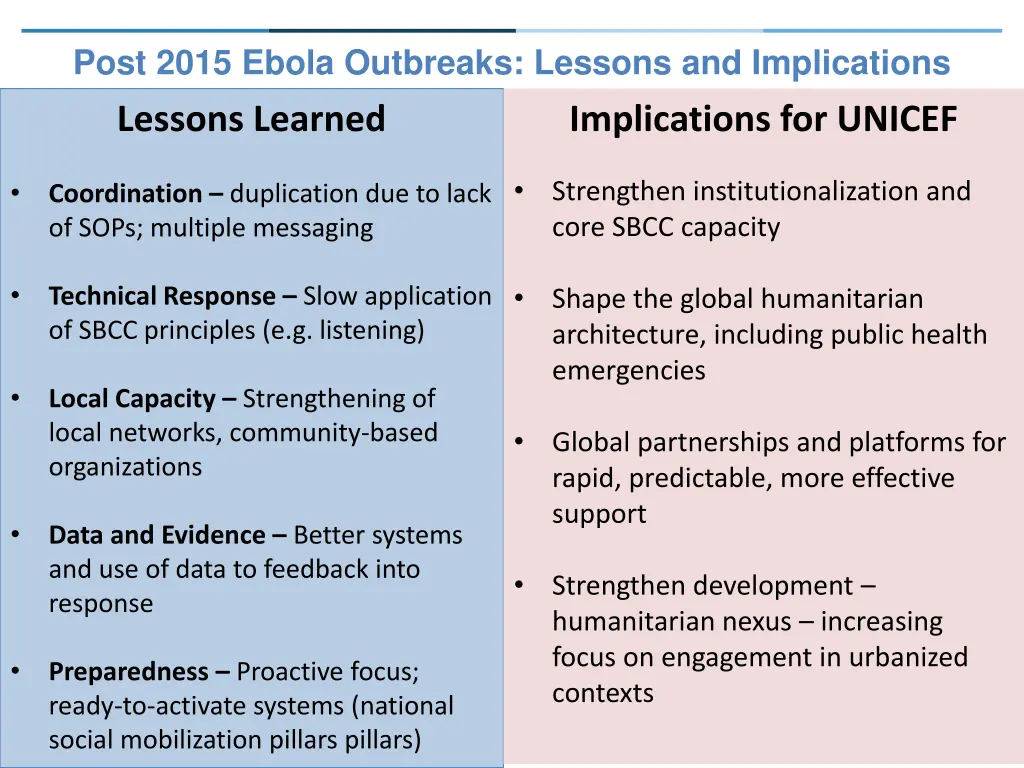 Post 2015 Ebola Outbreaks: Lessons and Implications

Lessons Learned

• Coordination – duplication due to lack of SOPs; multiple messaging

• Technical Response – Slow application of SBCC principles (e.g. listening)

• Local Capacity – Strengthening of local networks, community-based organizations

• Data and Evidence – Better systems and use of data to feedback into response

• Preparedness – Proactive focus; ready-to-activate systems (national social mobilization pillars pillars)

Implications for UNICEF

• Strengthen institutionalization and core SBCC capacity

• Shape the global humanitarian architecture, including public health emergencies

• Global partnerships and platforms for rapid, predictable, more effective support

• Strengthen development – humanitarian nexus – increasing focus on engagement in urbanized contexts